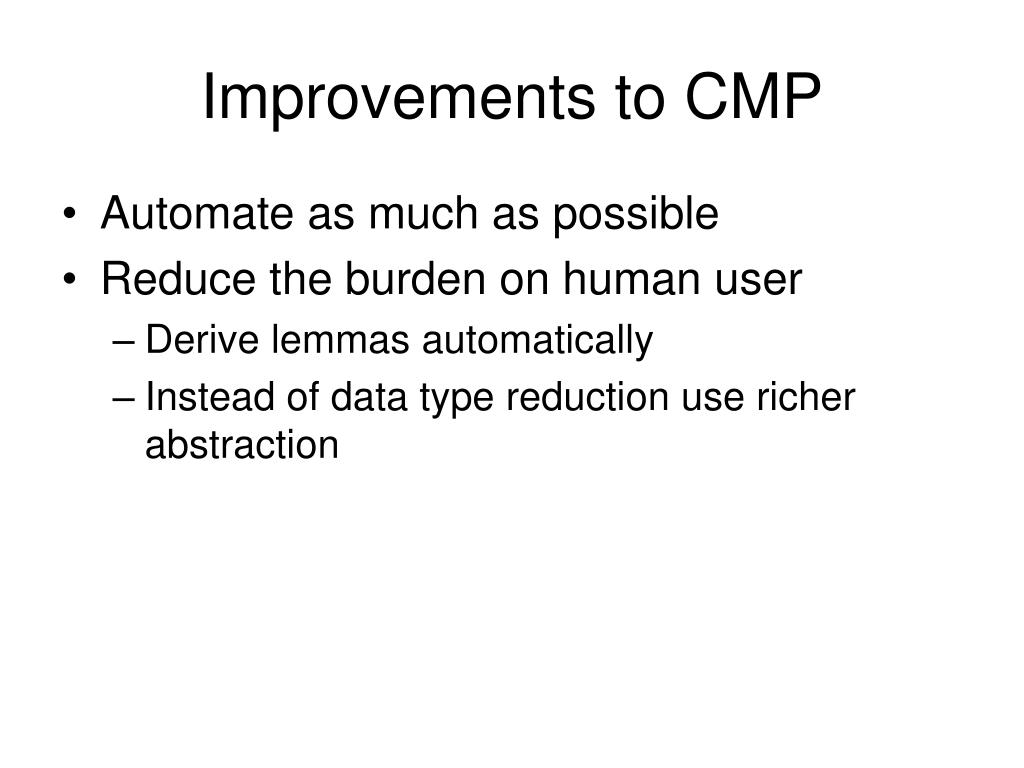 Improvements to CMP

• Automate as much as possible
• Reduce the burden on human user
– Derive lemmas automatically
– Instead of data type reduction use richer abstraction